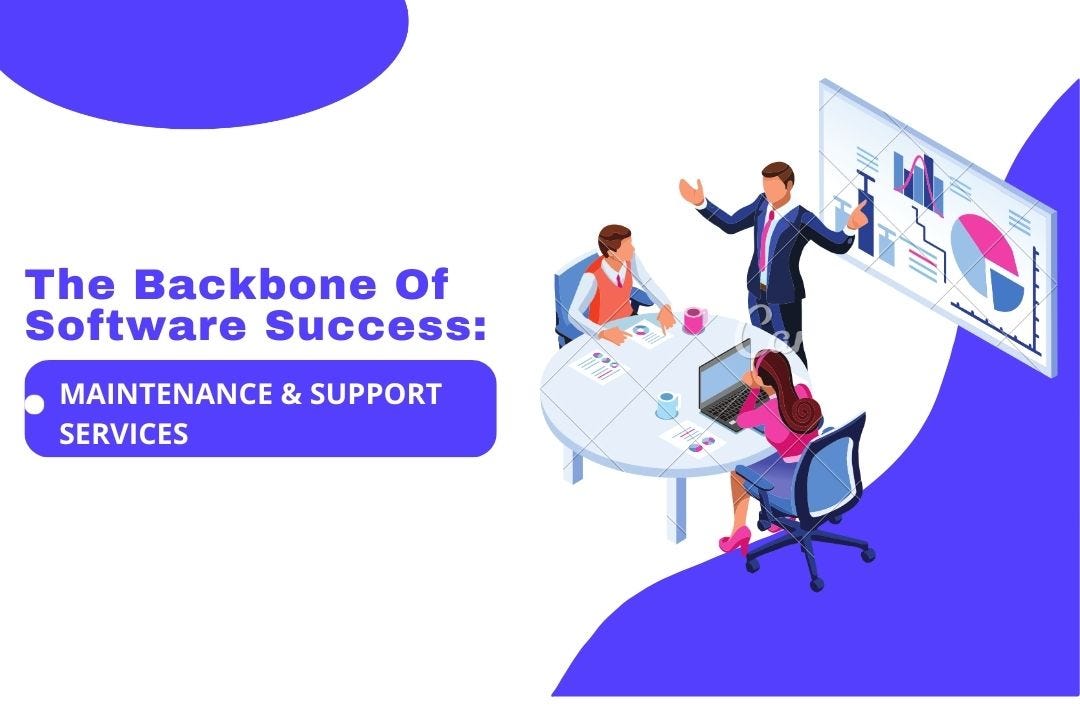 The Backbone Of Software Success:

MAINTENANCE & SUPPORT SERVICES